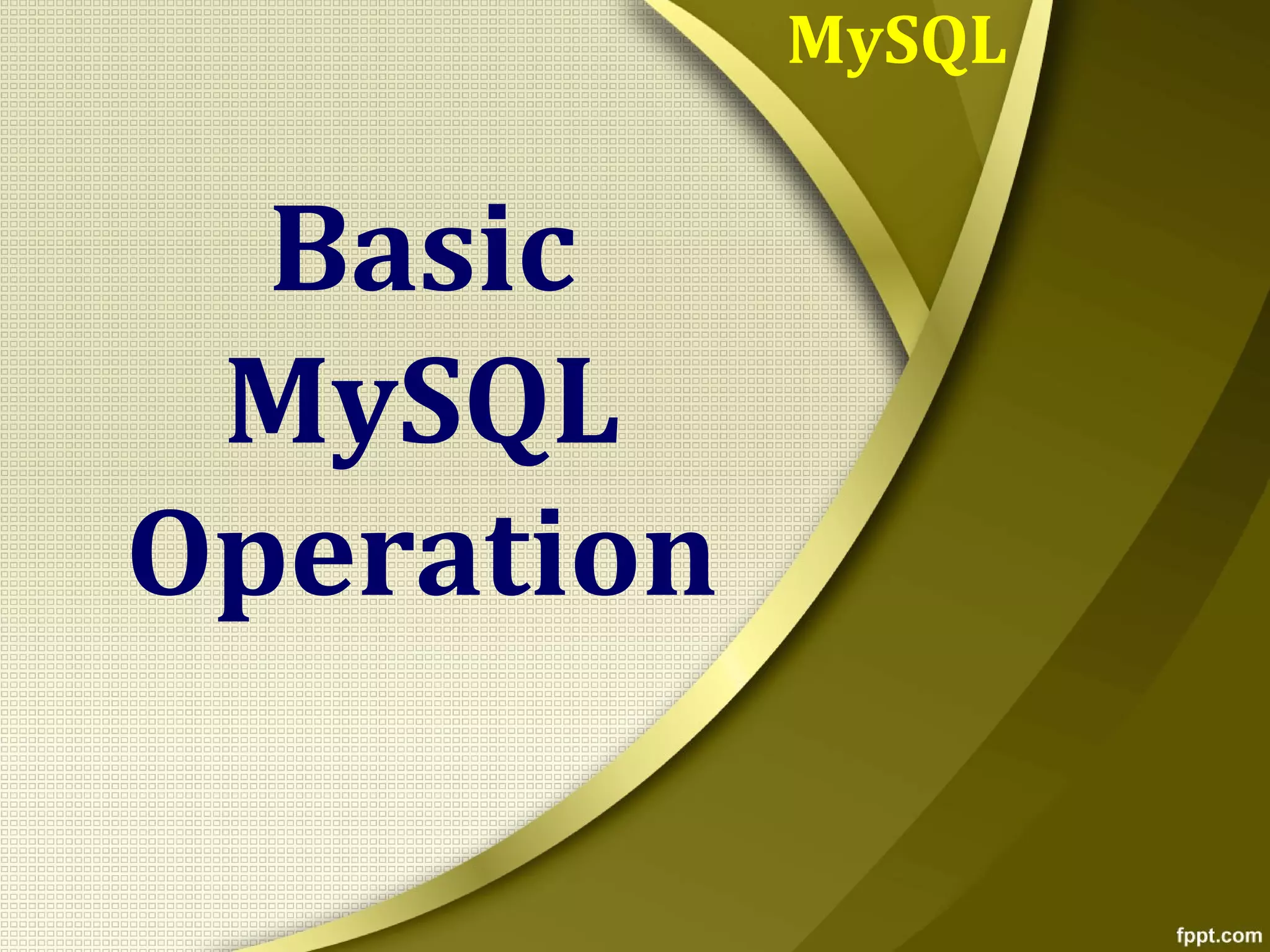 MySQL

Basic MySQL Operation

fppt.com